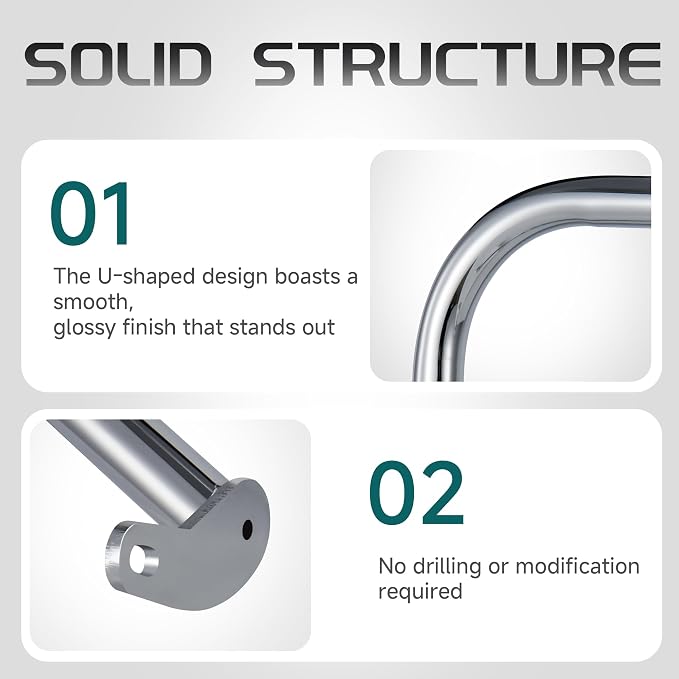 SOLID STRUCTURE

01

The U-shaped design boasts a smooth, glossy finish that stands out

02

No drilling or modification required